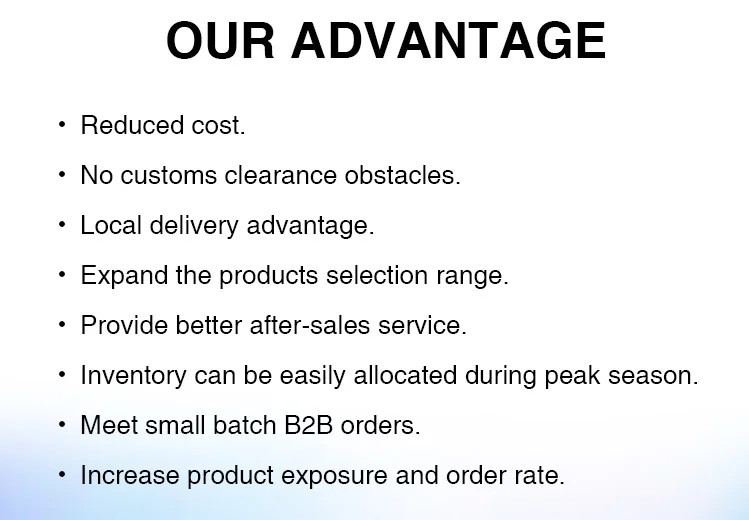 OUR ADVANTAGE

• Reduced cost.

• No customs clearance obstacles.

• Local delivery advantage.

• Expand the products selection range.

• Provide better after-sales service.

• Inventory can be easily allocated during peak season.

• Meet small batch B2B orders.

• Increase product exposure and order rate.